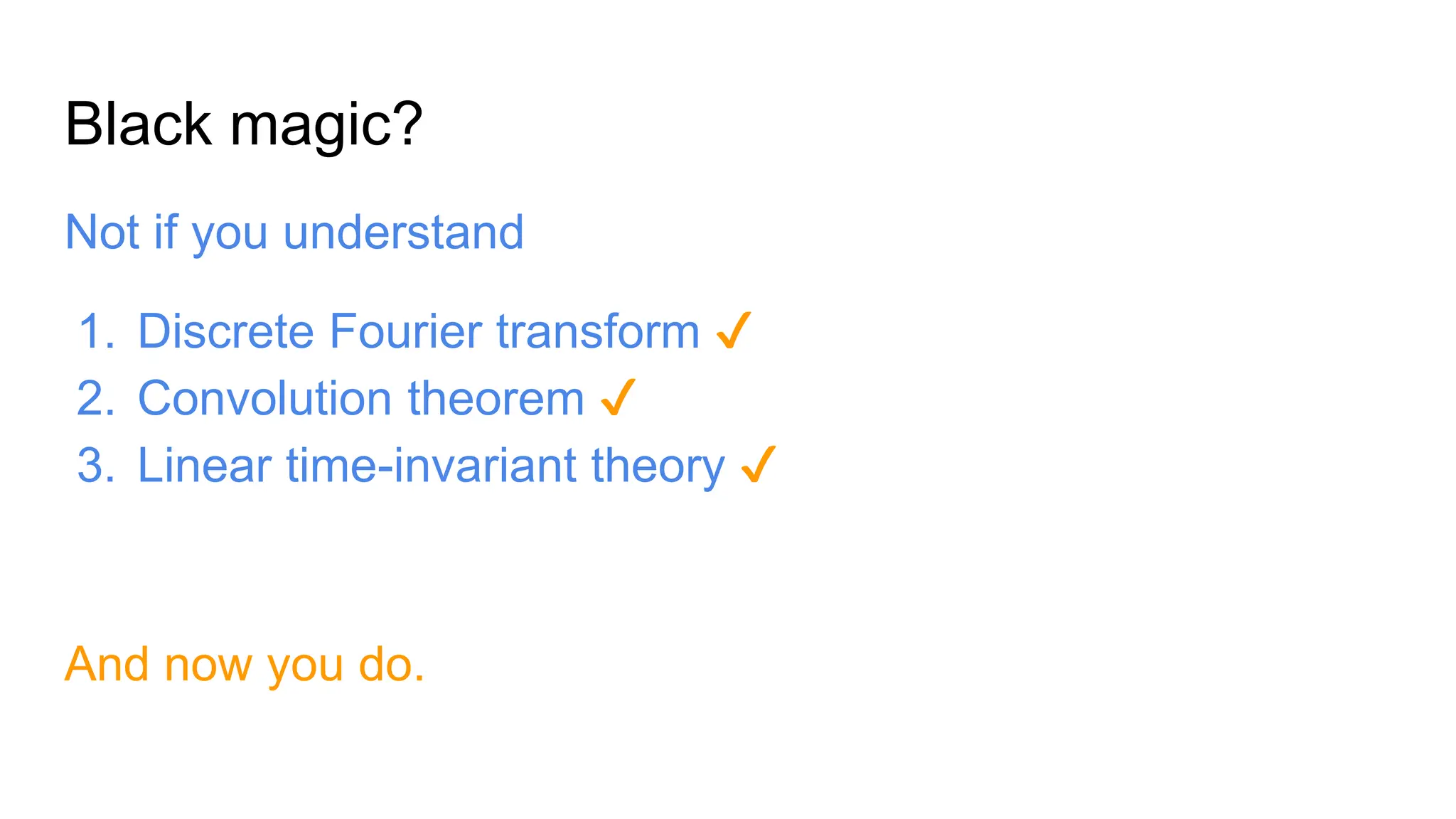 Black magic?

Not if you understand

1. Discrete Fourier transform ✓
2. Convolution theorem ✓
3. Linear time-invariant theory ✓

And now you do.